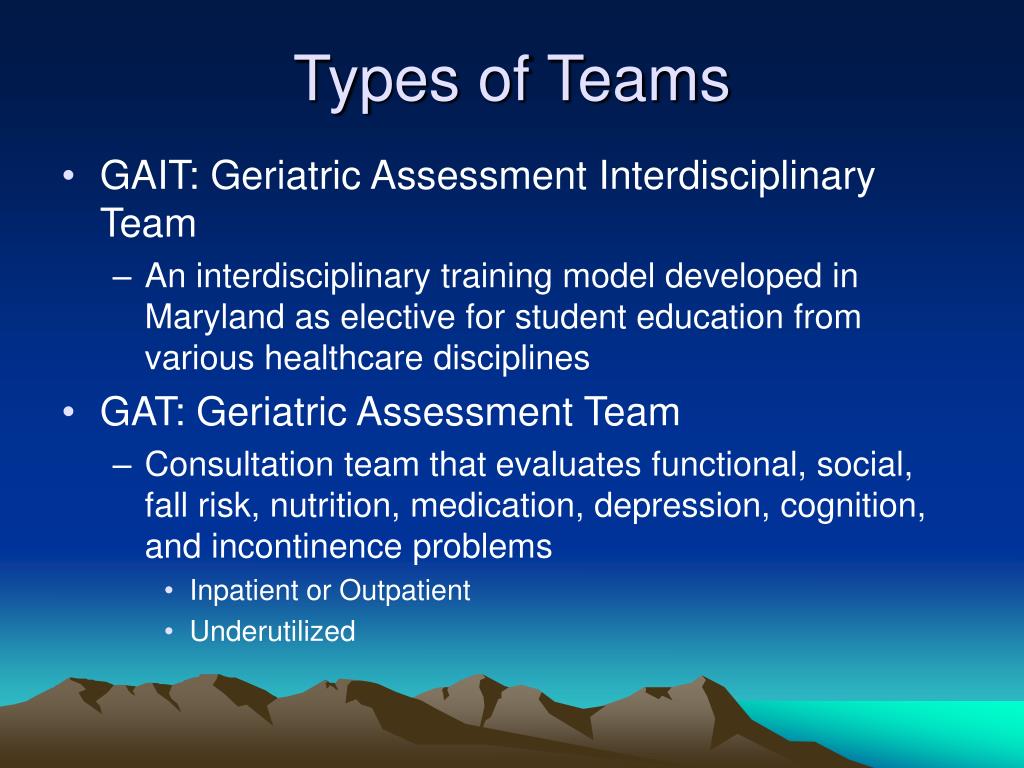 Types of Teams

• GAIT: Geriatric Assessment Interdisciplinary Team
– An interdisciplinary training model developed in Maryland as elective for student education from various healthcare disciplines

• GAT: Geriatric Assessment Team
– Consultation team that evaluates functional, social, fall risk, nutrition, medication, depression, cognition, and incontinence problems
• Inpatient or Outpatient
• Underutilized